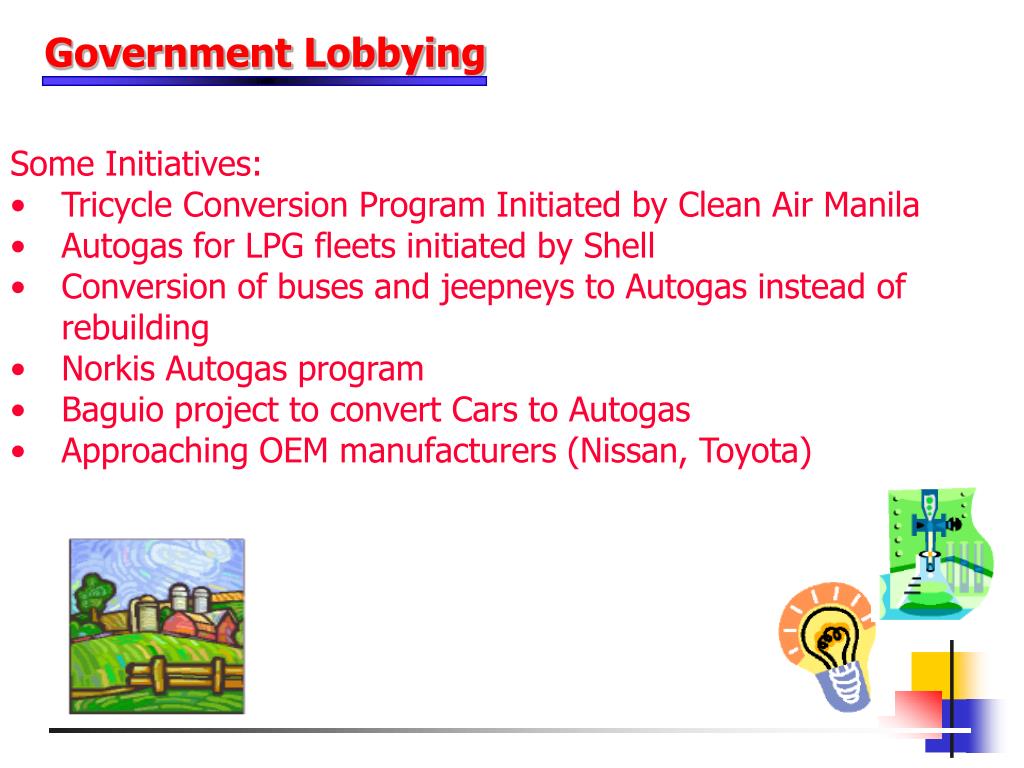 Government Lobbying

Some Initiatives:
• Tricycle Conversion Program Initiated by Clean Air Manila
• Autogas for LPG fleets initiated by Shell
• Conversion of buses and jeepneys to Autogas instead of rebuilding
• Norkis Autogas program
• Baguio project to convert Cars to Autogas
• Approaching OEM manufacturers (Nissan, Toyota)